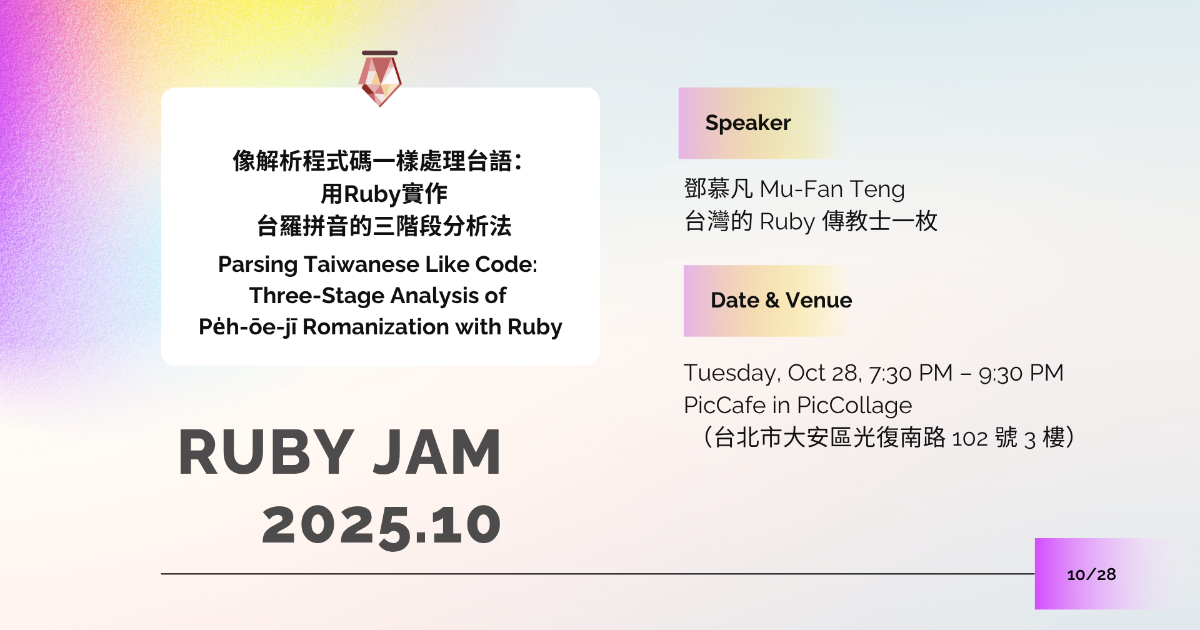 像解析程式碼一樣處理台語：
用Ruby實作
台羅拼音的三階段分析法

Parsing Taiwanese Like Code:
Three-Stage Analysis of
Pe̍h-ōe-jī Romanization with Ruby

RUBY JAM
2025.10

Speaker

鄧慕凡 Mu-Fan Teng
台灣的 Ruby 傳教士一枚

Date & Venue

Tuesday, Oct 28, 7:30 PM – 9:30 PM
PicCafe in PicCollage
（台北市大安區光復南路 102 號 3 樓）

10/28